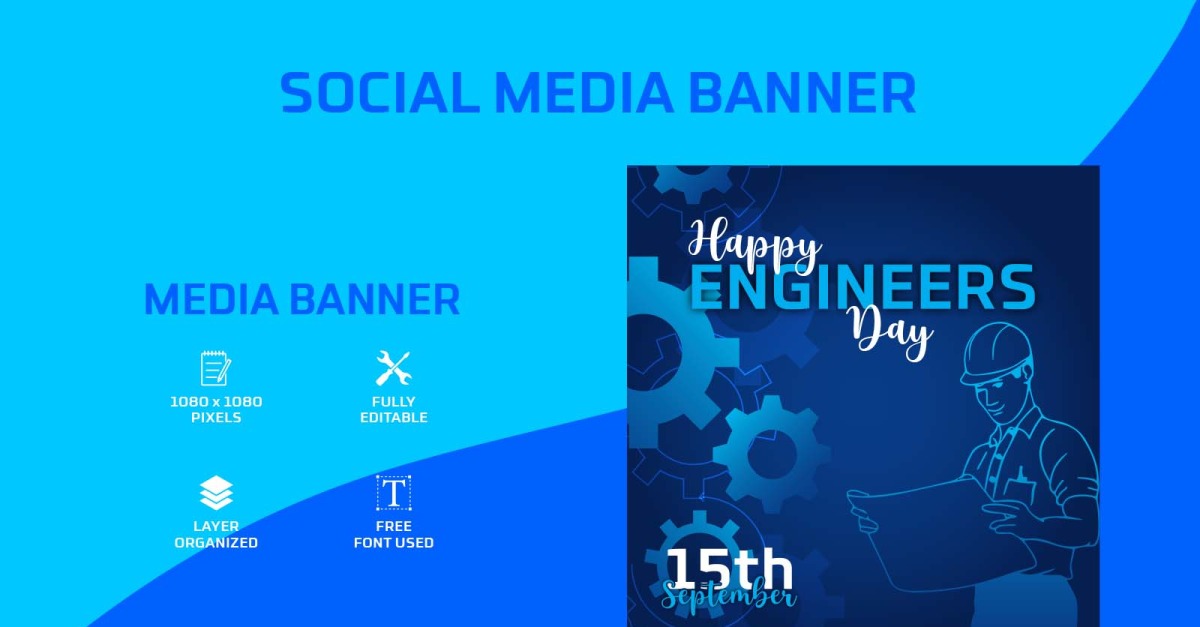 SOCIAL MEDIA BANNER

MEDIA BANNER

1080 x 1080 PIXELS

FULLY EDITABLE

LAYER ORGANIZED

T

FREE FONT USED

Happy ENGINEERS Day

15th September